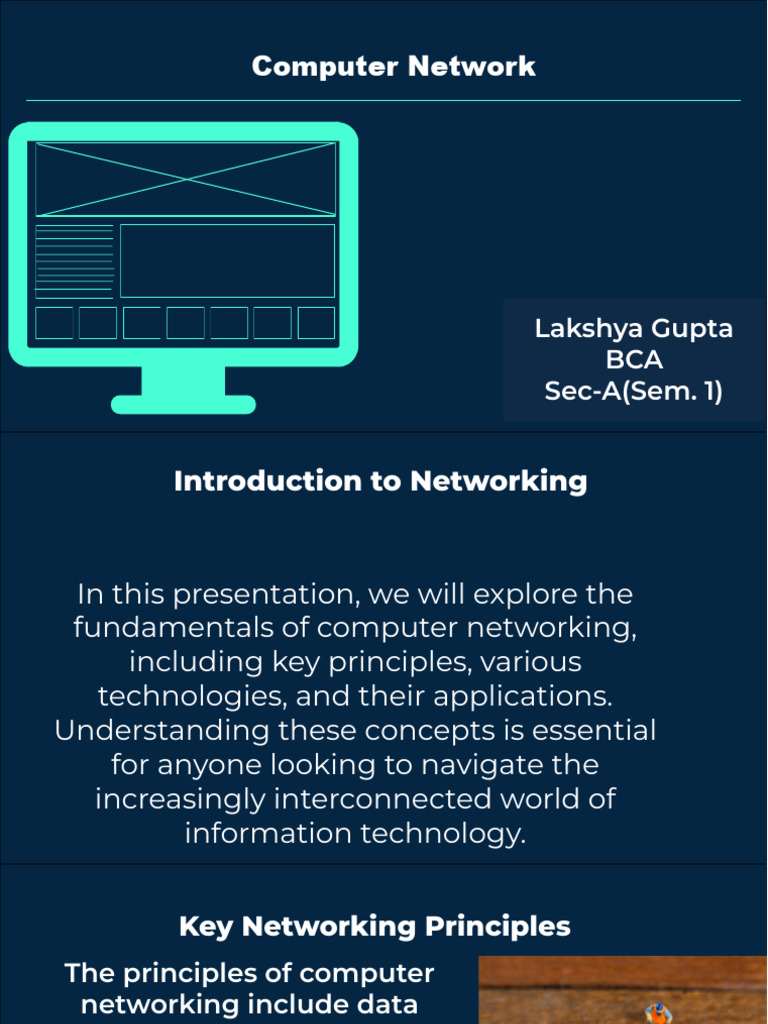 Computer Network

Lakshya Gupta
BCA
Sec-A(Sem. 1)

Introduction to Networking

In this presentation, we will explore the fundamentals of computer networking, including key principles, various technologies, and their applications. Understanding these concepts is essential for anyone looking to navigate the increasingly interconnected world of information technology.

Key Networking Principles

The principles of computer networking include data